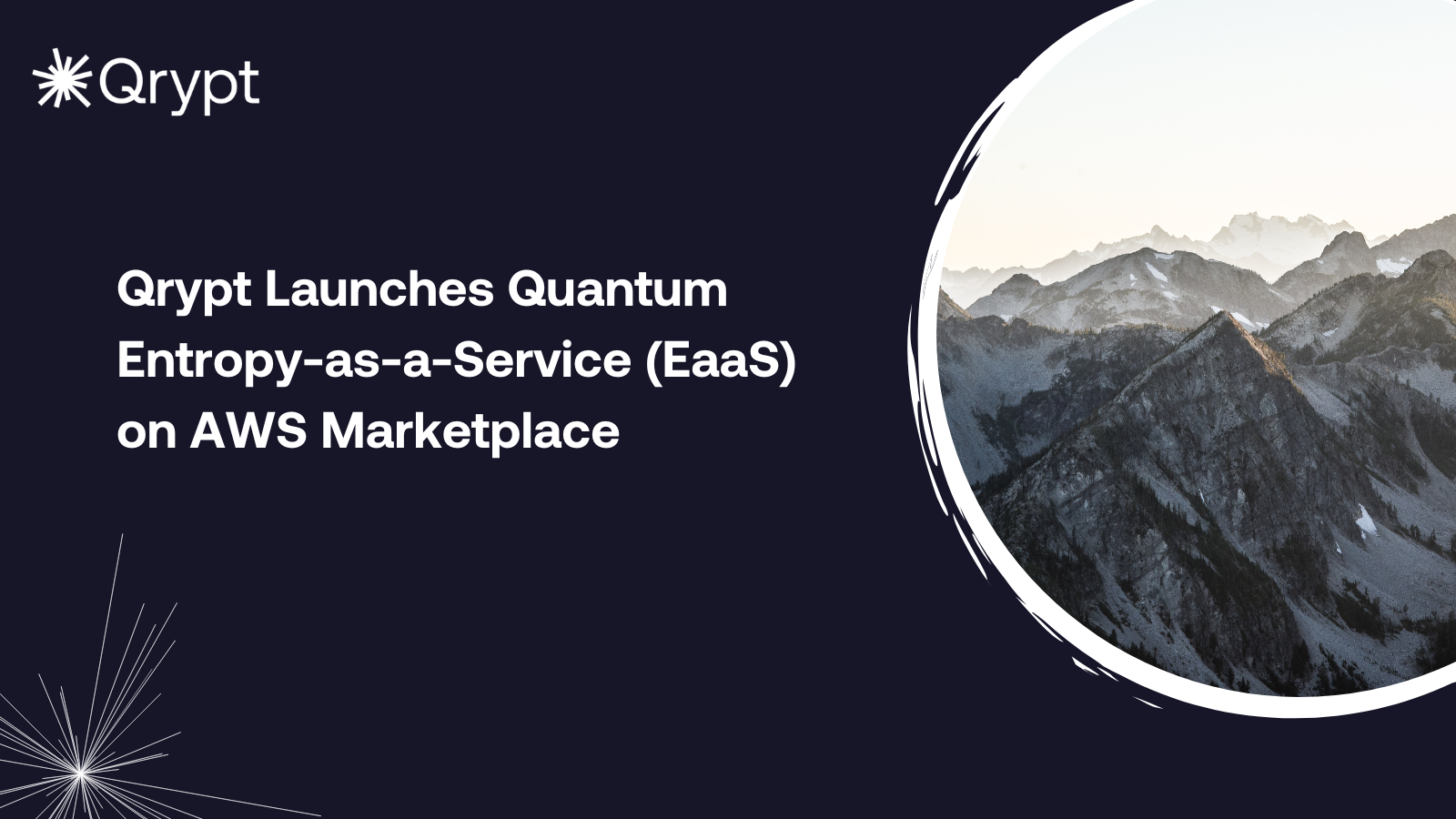 Qrypt

Qrypt Launches Quantum Entropy-as-a-Service (EaaS) on AWS Marketplace